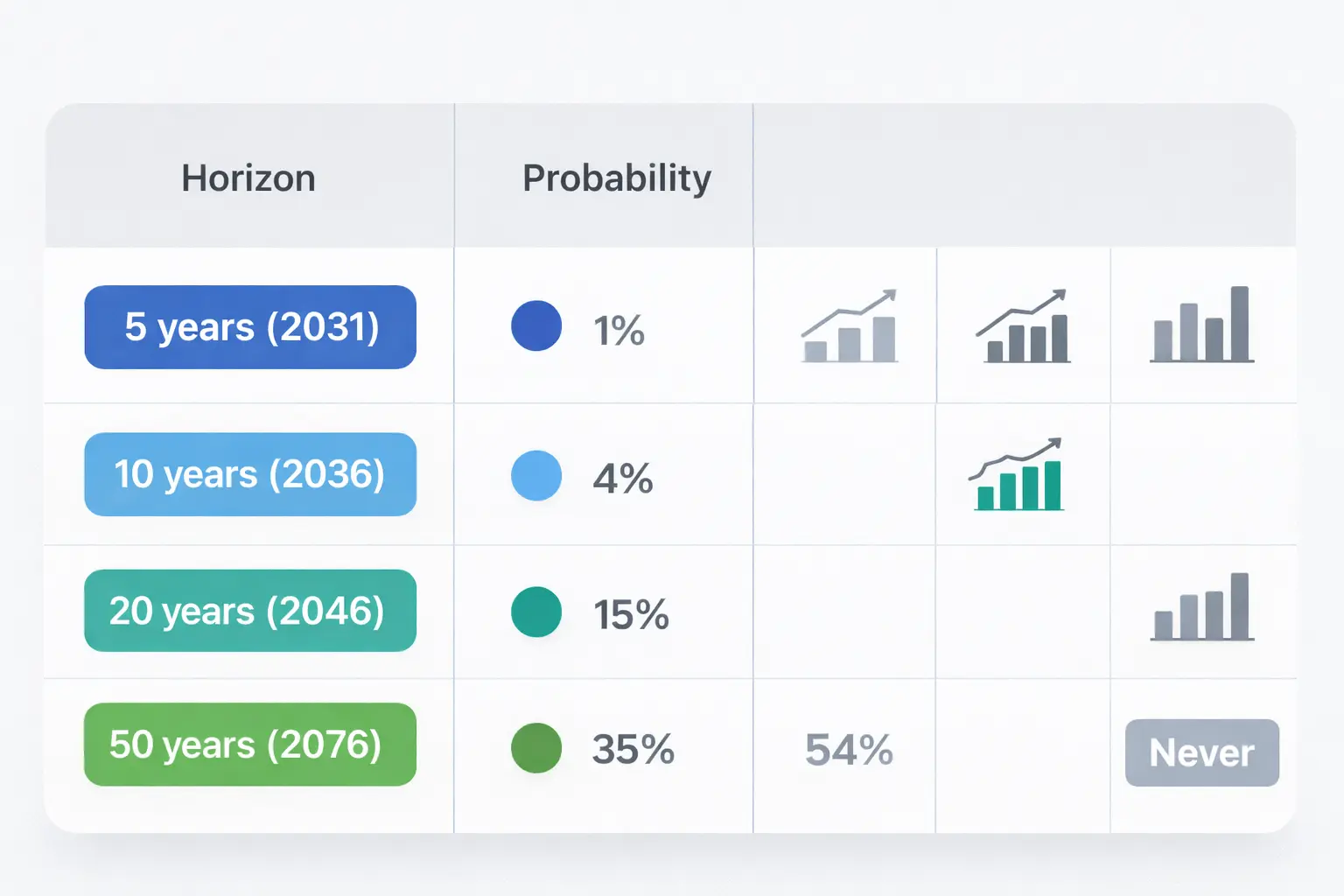 | Horizon | Probability | | | |
|---|---|---|---|---|
| 5 years (2031) | 1% | | | |
| 10 years (2036) | 4% | | | |
| 20 years (2046) | 15% | | | |
| 50 years (2076) | 35% | 54% | | Never |